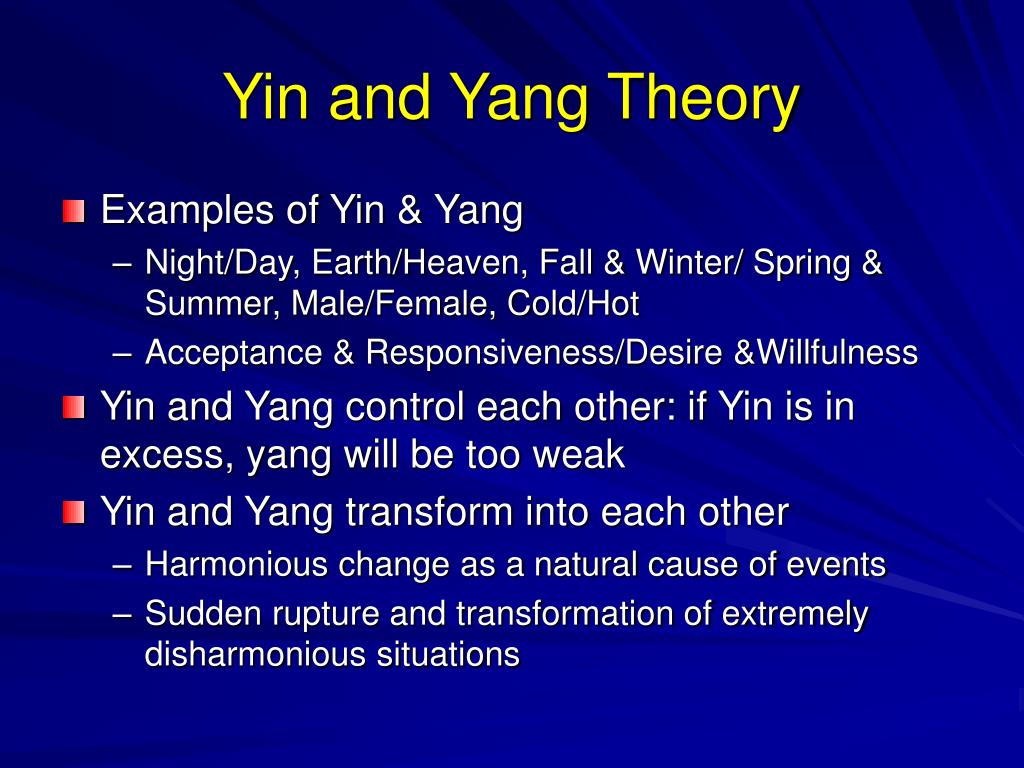 Yin and Yang Theory

Examples of Yin & Yang
– Night/Day, Earth/Heaven, Fall & Winter/ Spring & Summer, Male/Female, Cold/Hot
– Acceptance & Responsiveness/Desire &Willfulness

Yin and Yang control each other: if Yin is in excess, yang will be too weak

Yin and Yang transform into each other
– Harmonious change as a natural cause of events
– Sudden rupture and transformation of extremely disharmonious situations